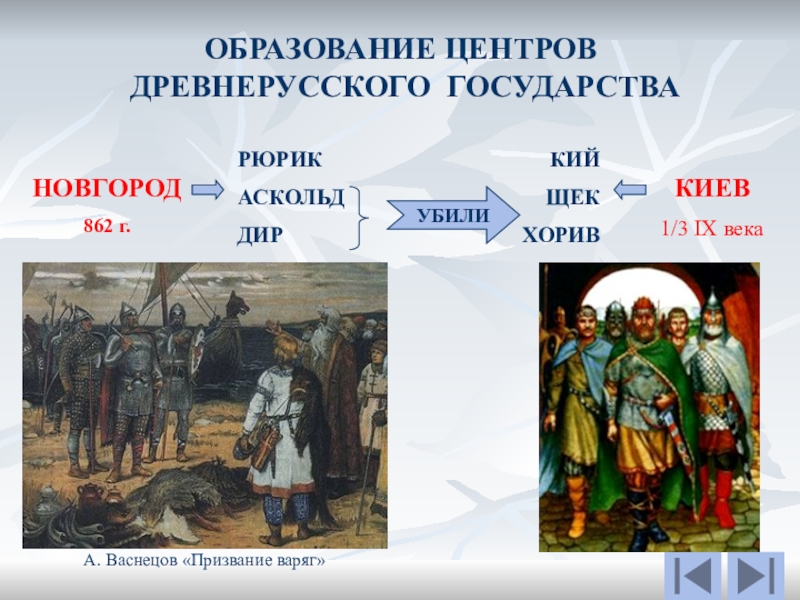 ОБРАЗОВАНИЕ ЦЕНТРОВ ДРЕВНЕРУССКОГО ГОСУДАРСТВА

НОВГОРОД

862 г.

РЮРИК

АСКОЛЬД

ДИР

УБИЛИ

КИЙ

ЩЕК

ХОРИВ

КИЕВ

1/3 IX века

А. Васнецов «Призвание варяг»